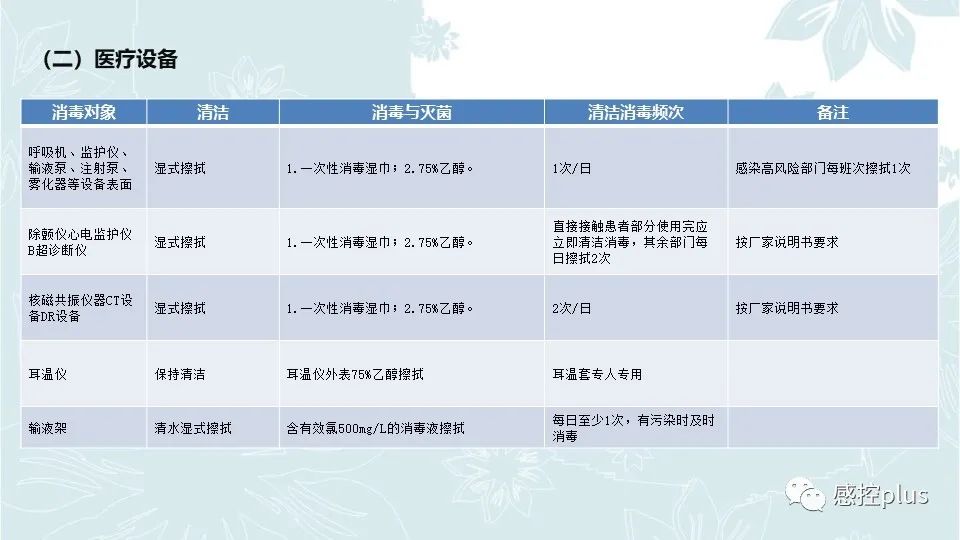 （二）医疗设备

| 消毒对象 | 清洁 | 消毒与灭菌 | 清洁消毒频次 | 备注 |
|---|---|---|---|---|
| 呼吸机、监护仪、输液泵、注射泵、雾化器等设备表面 | 湿式擦拭 | 1.一次性消毒湿巾；2.75%乙醇。 | 1次/日 | 感染高风险部门每班次擦拭1次 |
| 除颤仪心电监护仪B超诊断仪 | 湿式擦拭 | 1.一次性消毒湿巾；2.75%乙醇。 | 直接接触患者部分使用完应立即清洁消毒，其余部门每日擦拭2次 | 按厂家说明书要求 |
| 核磁共振仪器CT设备DR设备 | 湿式擦拭 | 1.一次性消毒湿巾；2.75%乙醇。 | 2次/日 | 按厂家说明书要求 |
| 耳温仪 | 保持清洁 | 耳温仪外表75%乙醇擦拭 | 耳温套专人专用 | |
| 输液架 | 清水湿式擦拭 | 含有效氯500mg/L的消毒液擦拭 | 每日至少1次，有污染时及时消毒 | |

感控plus